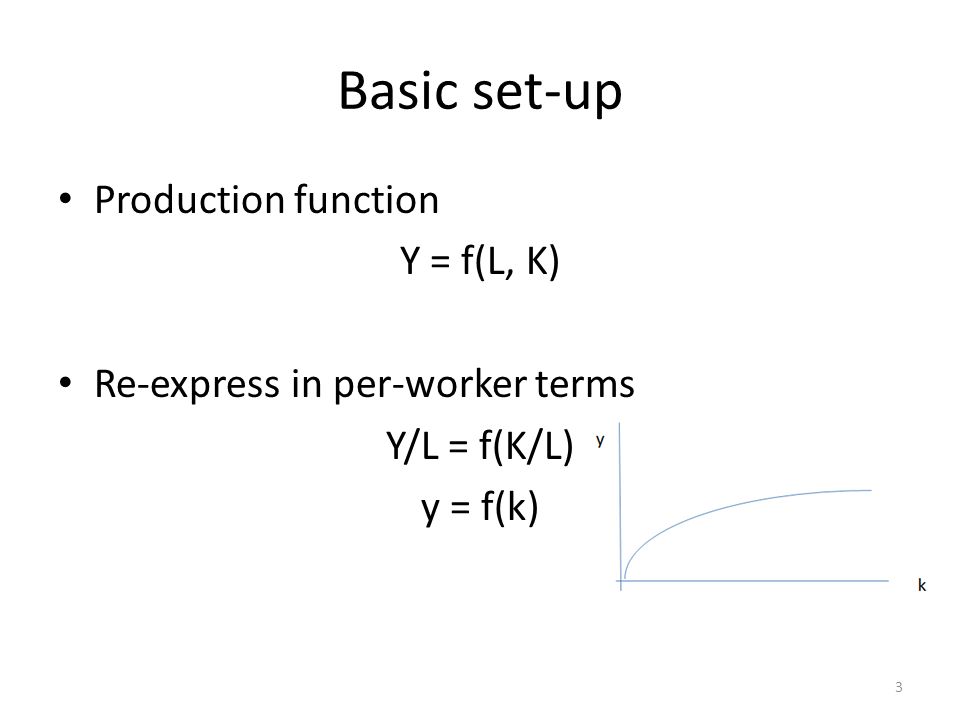 Basic set-up

• Production function

$Y = f(L, K)$

• Re-express in per-worker terms

$Y/L = f(K/L)$

$y = f(k)$

y

k

3